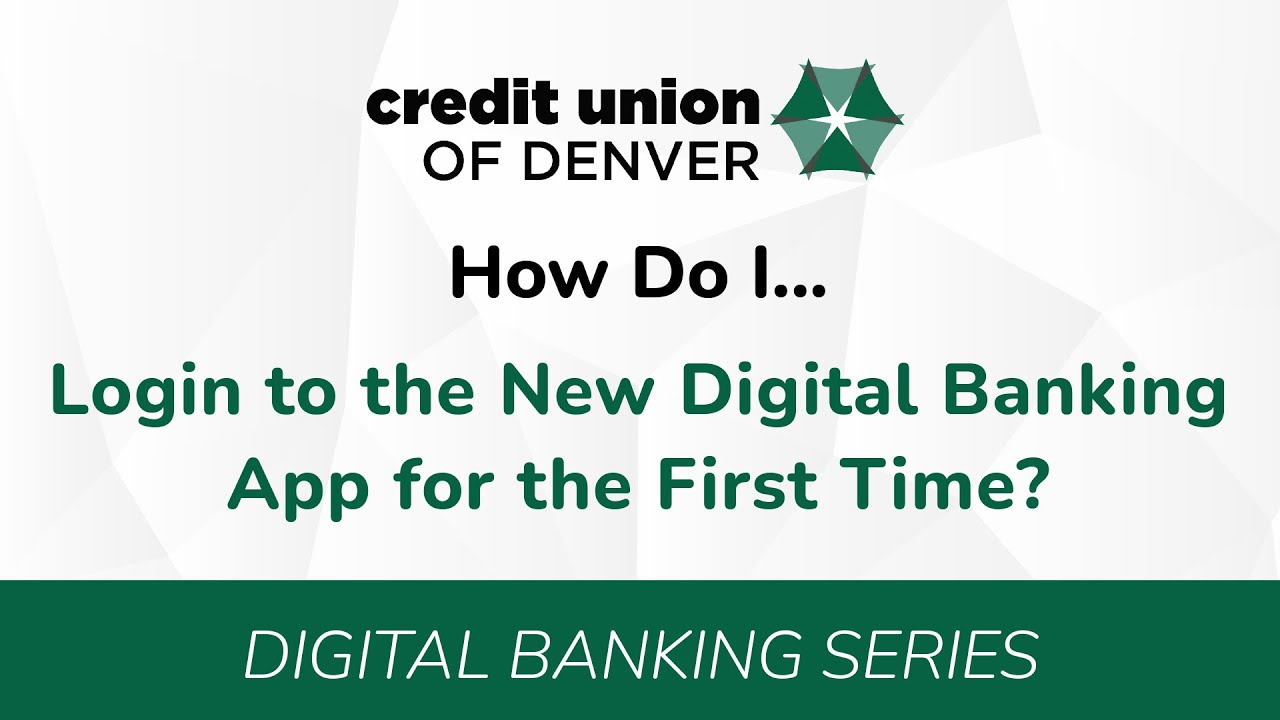 credit union
OF DENVER

How Do I...

Login to the New Digital Banking App for the First Time?

DIGITAL BANKING SERIES